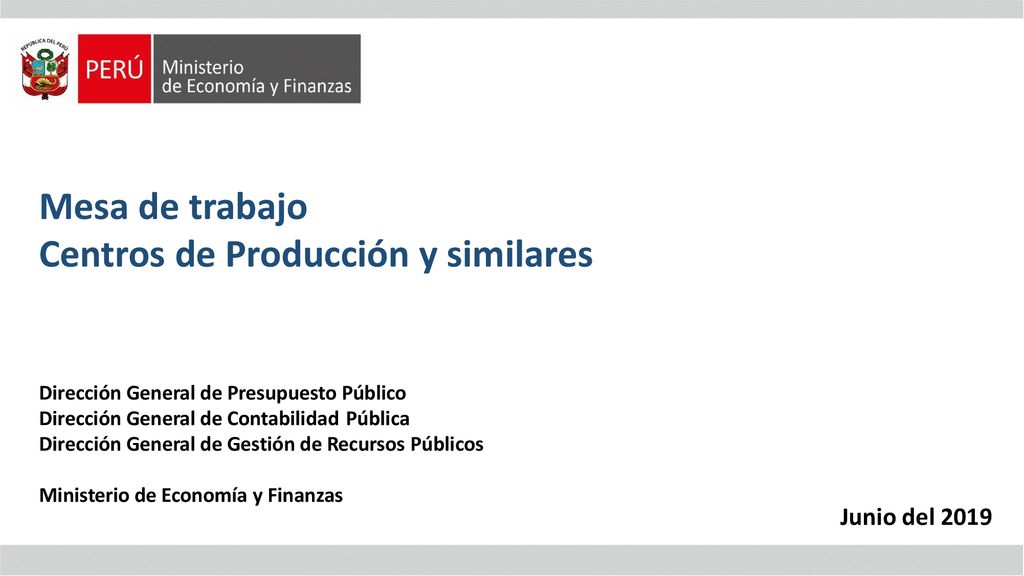 REPÚBLICA DEL PERÚ

PERÚ Ministerio de Economía y Finanzas

Mesa de trabajo
Centros de Producción y similares

Dirección General de Presupuesto Público
Dirección General de Contabilidad Pública
Dirección General de Gestión de Recursos Públicos

Ministerio de Economía y Finanzas

Junio del 2019